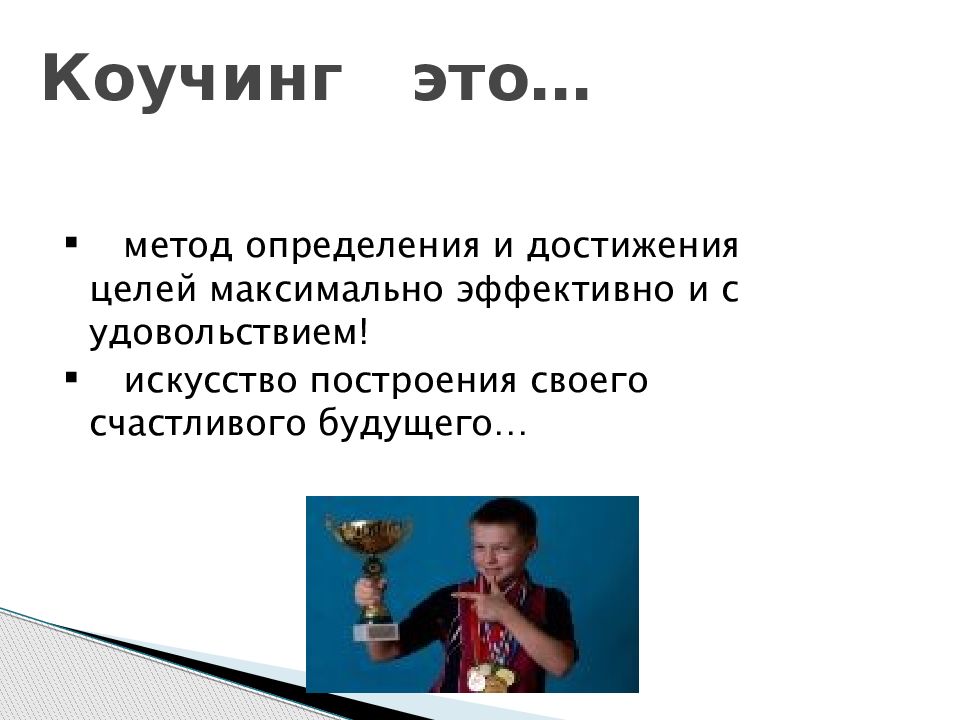 Коучинг это…

▪ метод определения и достижения целей максимально эффективно и с удовольствием!
▪ искусство построения своего счастливого будущего…